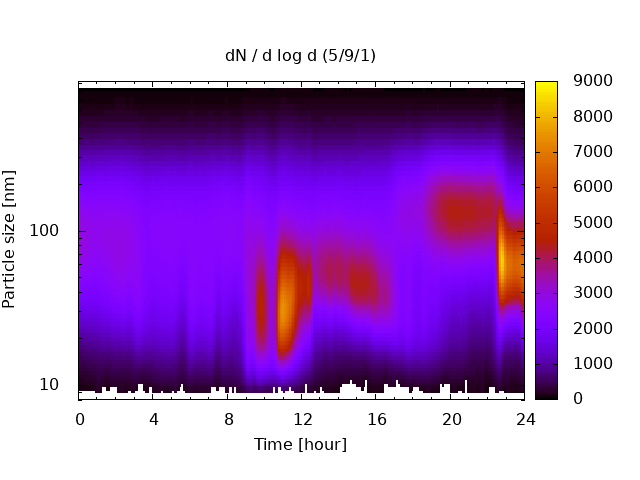 dN / d log d (5/9/1)

Particle size [nm]

100

10

0 4 8 12 16 20 24

Time [hour]

9000
8000
7000
6000
5000
4000
3000
2000
1000
0